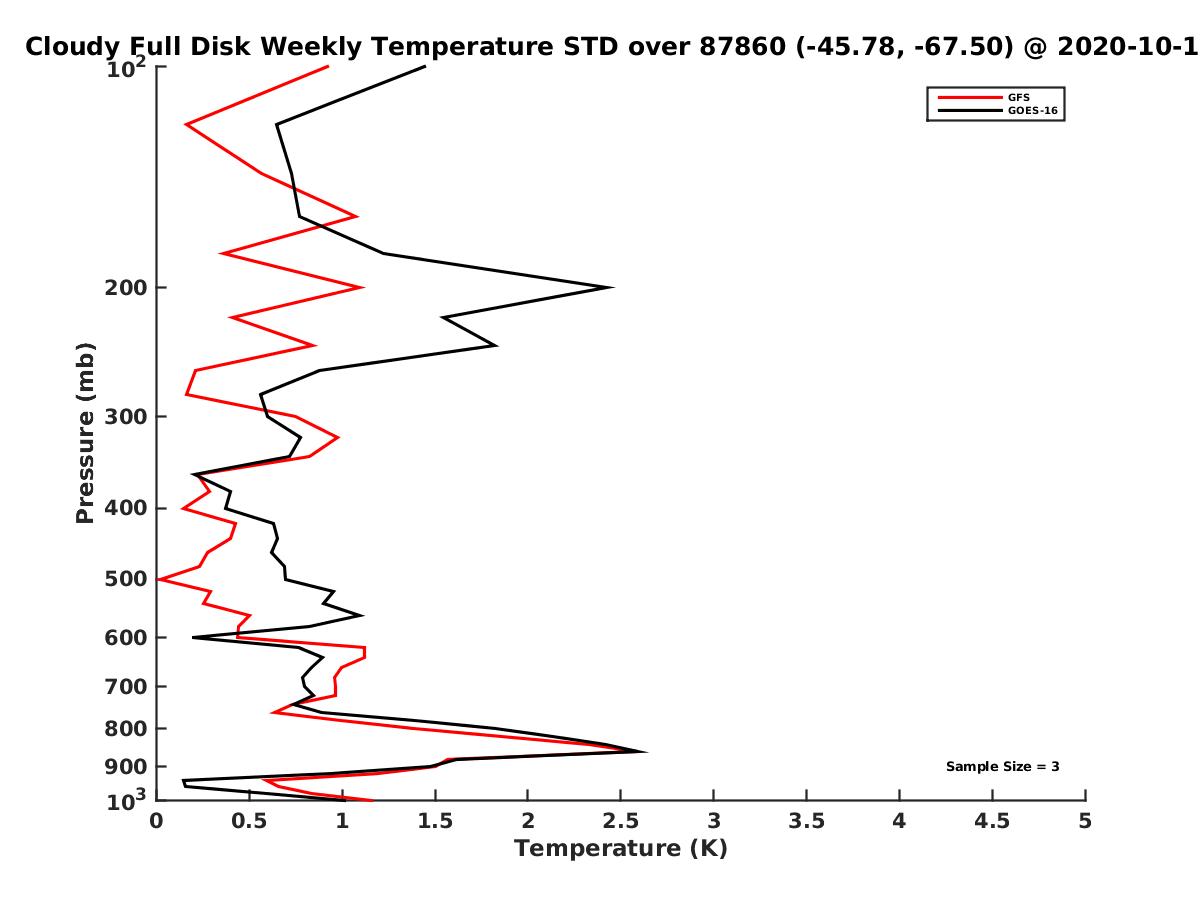 Cloudy Full Disk Weekly Temperature STD over 87860 (-45.78, -67.50) @ 2020-10-1

GFS
GOES-16

Pressure (mb)

$10^2$
200
300
400
500
600
700
800
900
$10^3$

Sample Size = 3

0
0.5
1
1.5
2
2.5
3
3.5
4
4.5
5

Temperature (K)